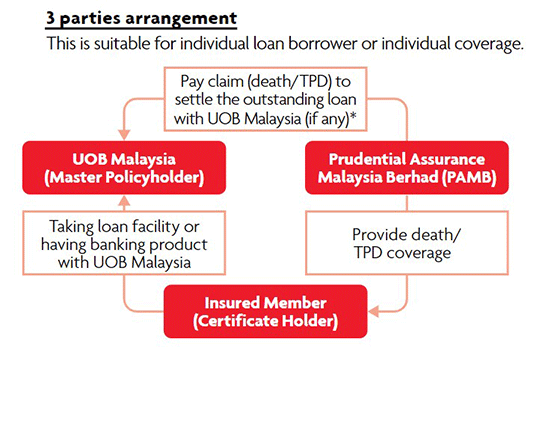 3 parties arrangement

This is suitable for individual loan borrower or individual coverage.

Pay claim (death/TPD) to settle the outstanding loan with UOB Malaysia (if any)*

UOB Malaysia (Master Policyholder)

Prudential Assurance Malaysia Berhad (PAMB)

Taking loan facility or having banking product with UOB Malaysia

Provide death/ TPD coverage

Insured Member (Certificate Holder)